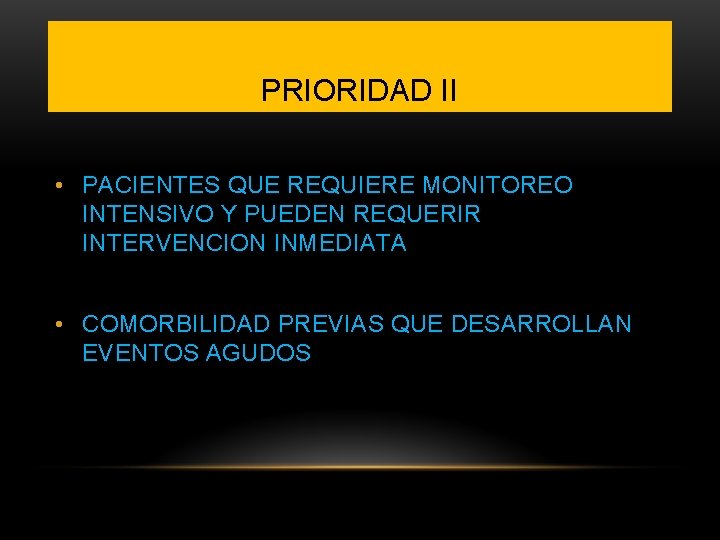 PRIORIDAD II

• PACIENTES QUE REQUIERE MONITOREO INTENSIVO Y PUEDEN REQUERIR INTERVENCION INMEDIATA

• COMORBILIDAD PREVIAS QUE DESARROLLAN EVENTOS AGUDOS